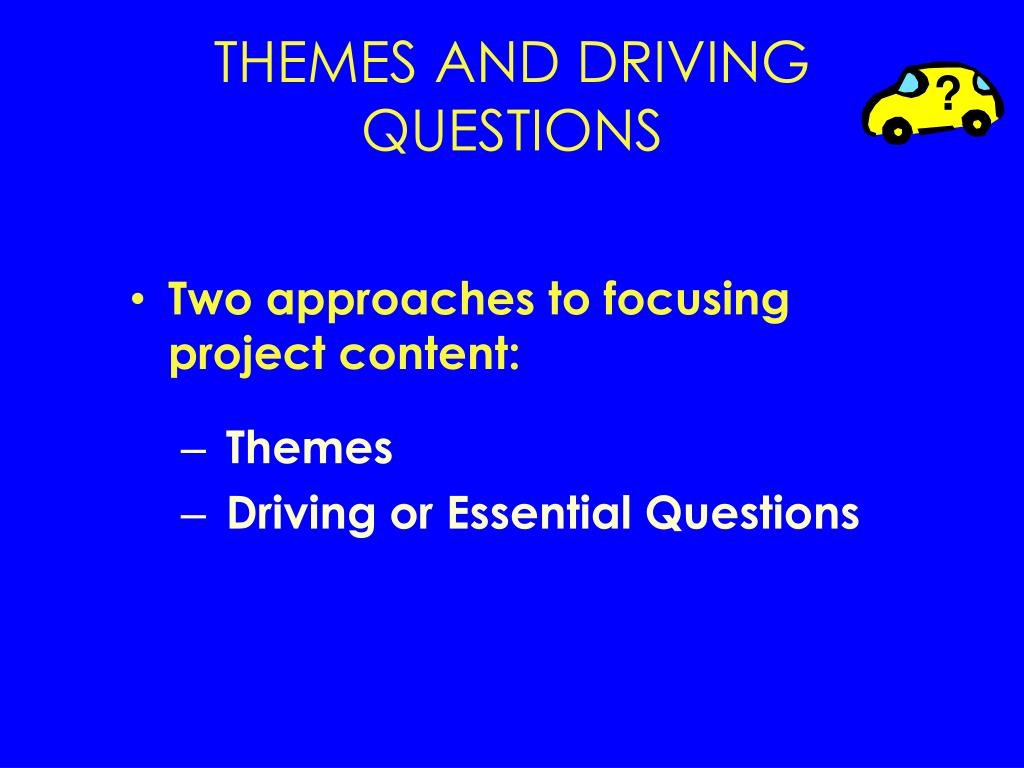 THEMES AND DRIVING QUESTIONS

?

• Two approaches to focusing project content:

– Themes
– Driving or Essential Questions